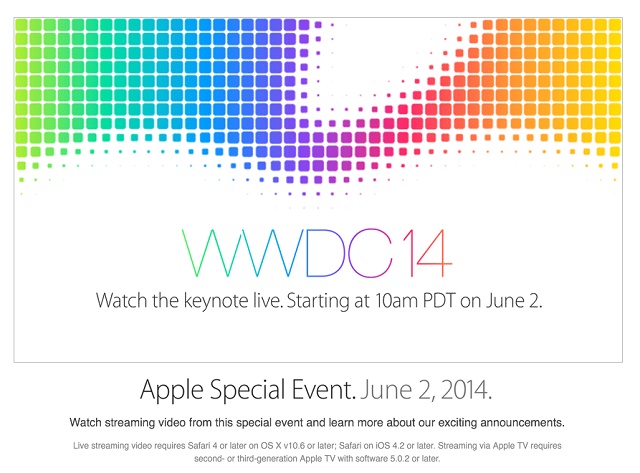 WWDC14

Watch the keynote live. Starting at 10am PDT on June 2.

Apple Special Event. June 2, 2014.

Watch streaming video from this special event and learn more about our exciting announcements.

Live streaming video requires Safari 4 or later on OS X v10.6 or later; Safari on iOS 4.2 or later. Streaming via Apple TV requires second- or third-generation Apple TV with software 5.0.2 or later.